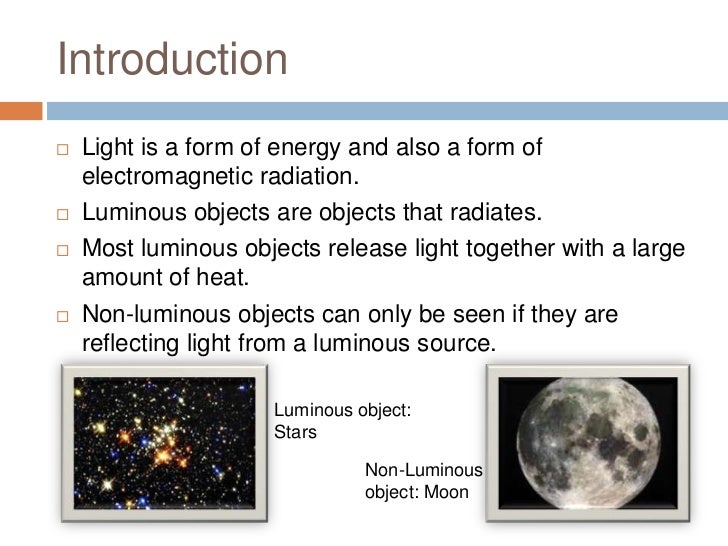 Introduction

□ Light is a form of energy and also a form of electromagnetic radiation.

□ Luminous objects are objects that radiates.

□ Most luminous objects release light together with a large amount of heat.

□ Non-luminous objects can only be seen if they are reflecting light from a luminous source.

Luminous object: Stars

Non-Luminous object: Moon